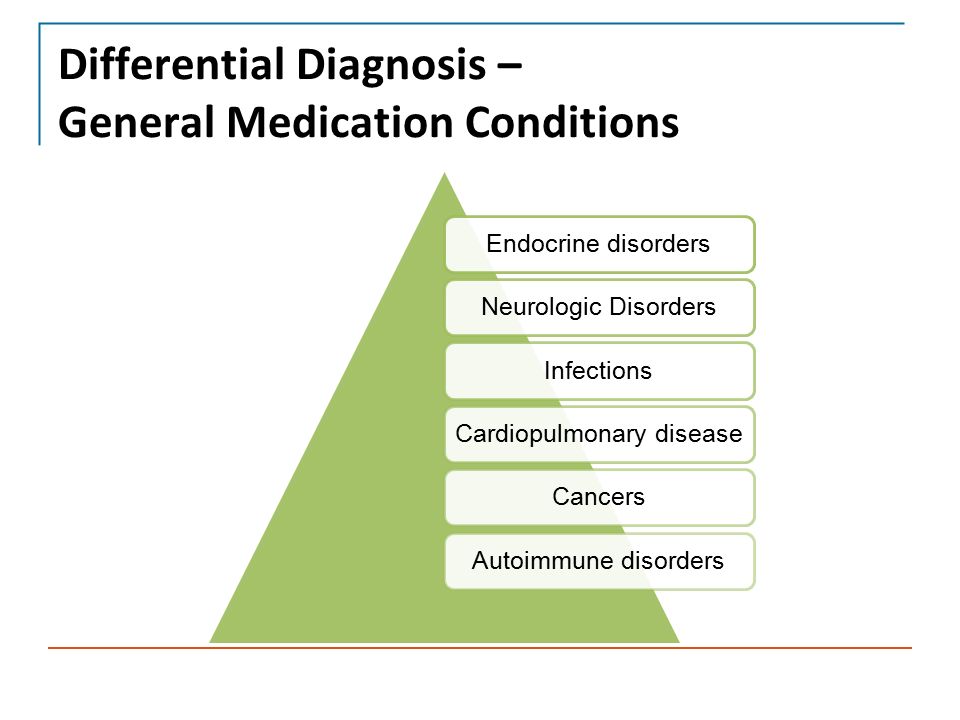 Differential Diagnosis –
General Medication Conditions

Endocrine disorders

Neurologic Disorders

Infections

Cardiopulmonary disease

Cancers

Autoimmune disorders